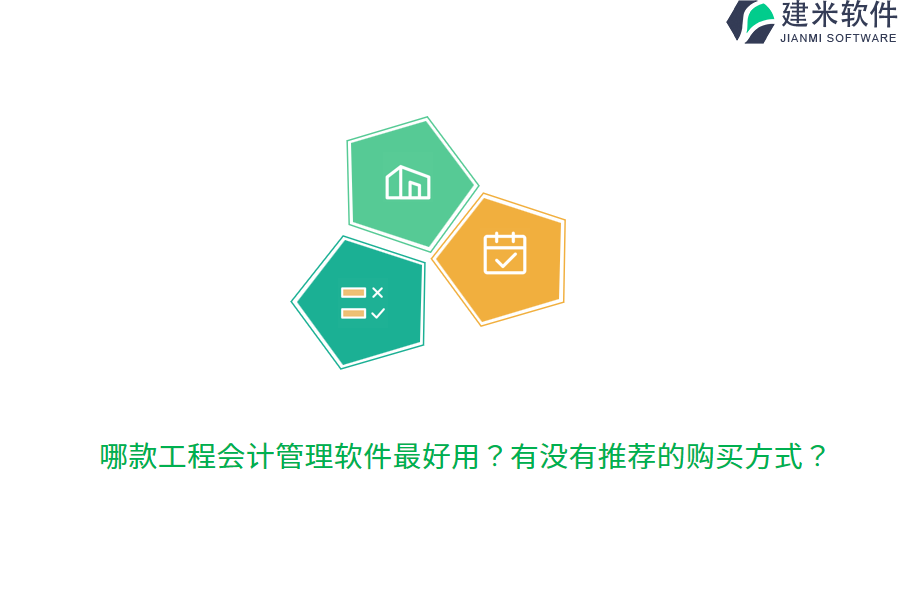 建米软件
JIANMI SOFTWARE

哪款工程会计管理软件最好用？有没有推荐的购买方式？